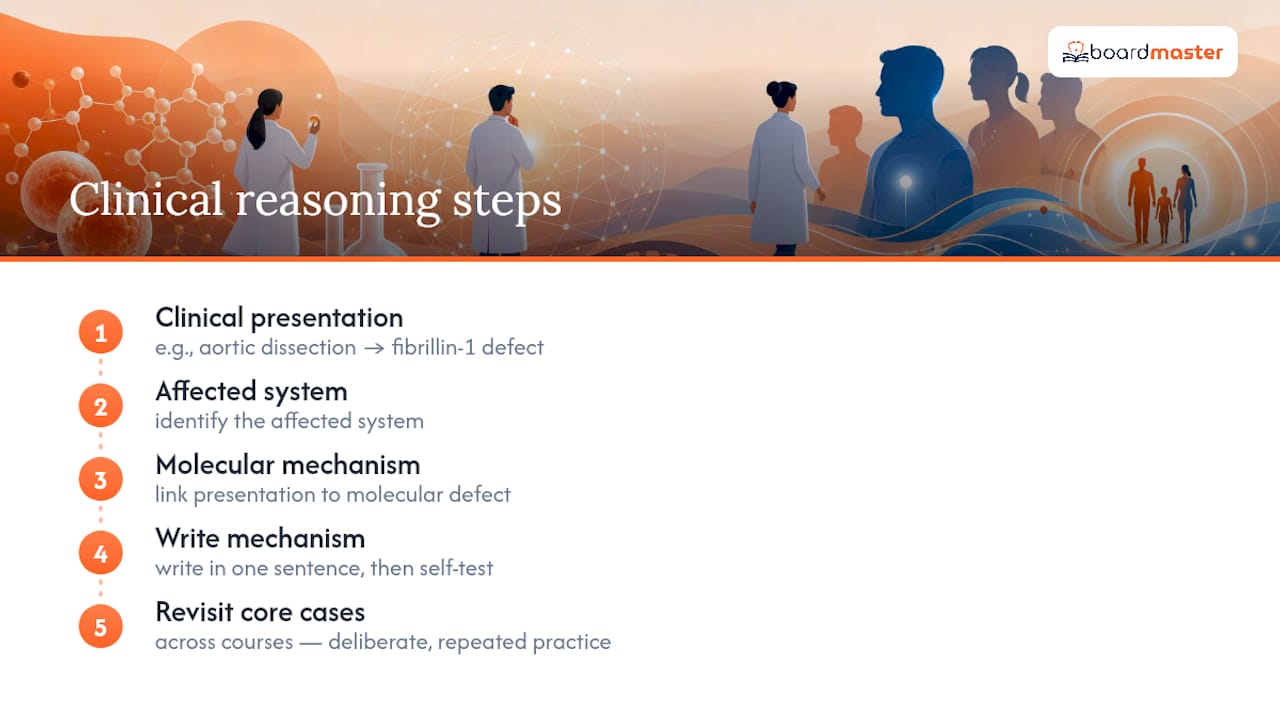 boardmaster

Clinical reasoning steps

1 Clinical presentation
e.g., aortic dissection → fibrillin-1 defect

2 Affected system
identify the affected system

3 Molecular mechanism
link presentation to molecular defect

4 Write mechanism
write in one sentence, then self-test

5 Revisit core cases
across courses — deliberate, repeated practice